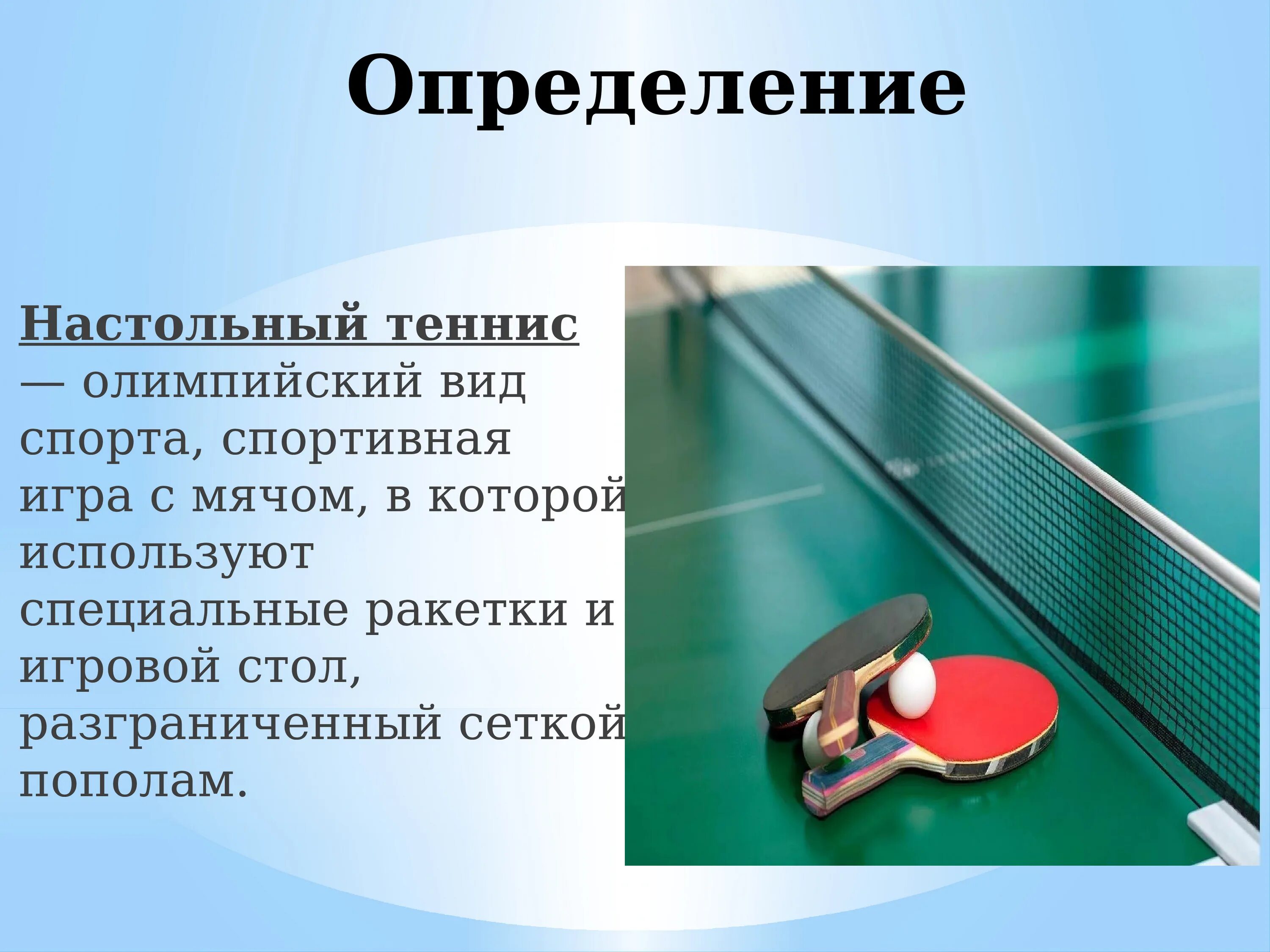 Определение

Настольный теннис — олимпийский вид спорта, спортивная игра с мячом, в которой используют специальные ракетки и игровой стол, разграниченный сеткой пополам.